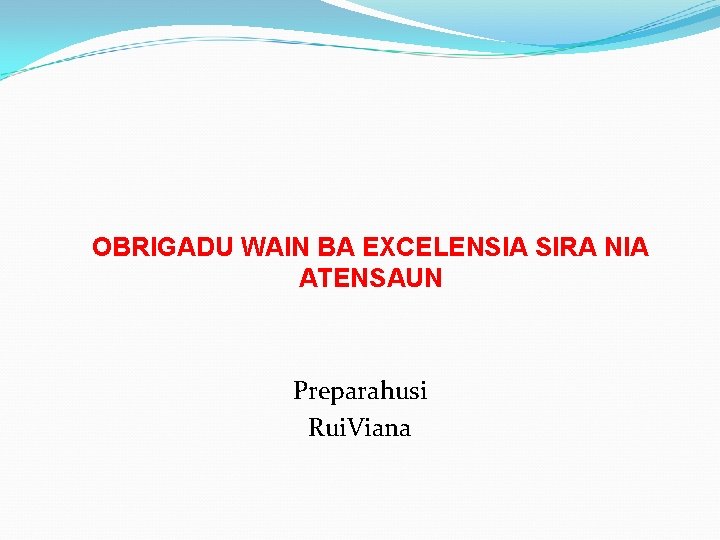 OBRIGADU WAIN BA EXCELENSIA SIRA NIA ATENSAUN

Preparahusi
RuiViana